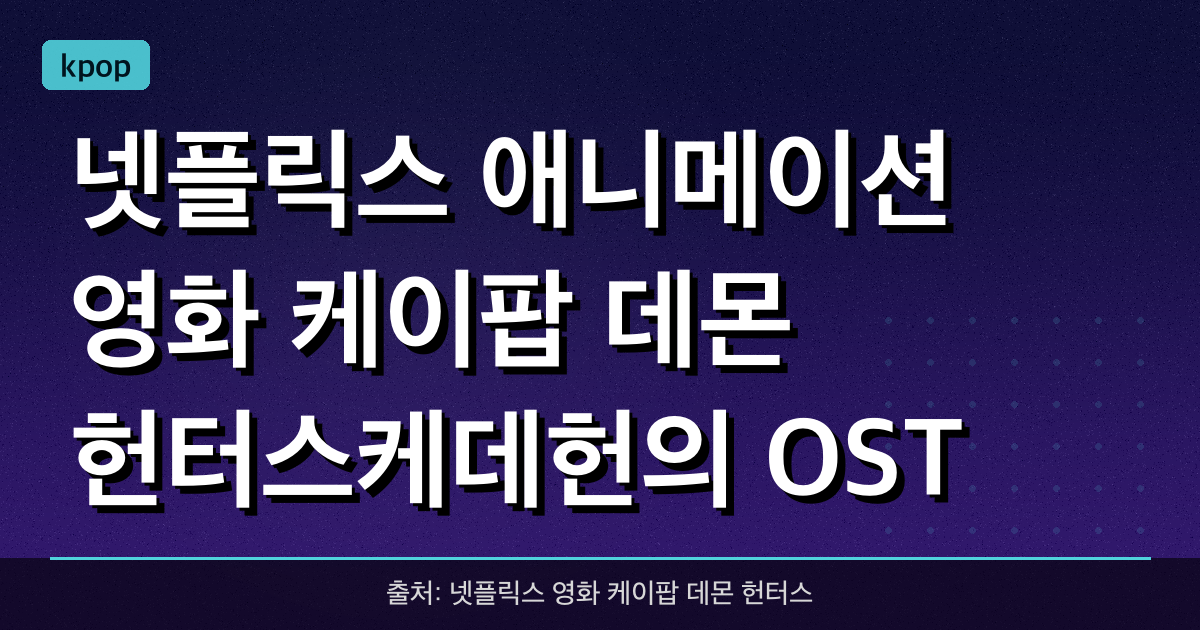 kpop

넷플릭스 애니메이션 영화 케이팝 데몬 헌터스케데헌의 OST

출처: 넷플릭스 영화 케이팝 데몬 헌터스